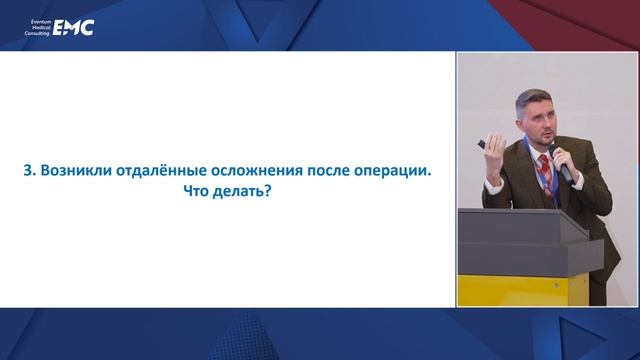 Eventum Medical Consulting EMC

3. Возникли отдалённые осложнения после операции. Что делать?